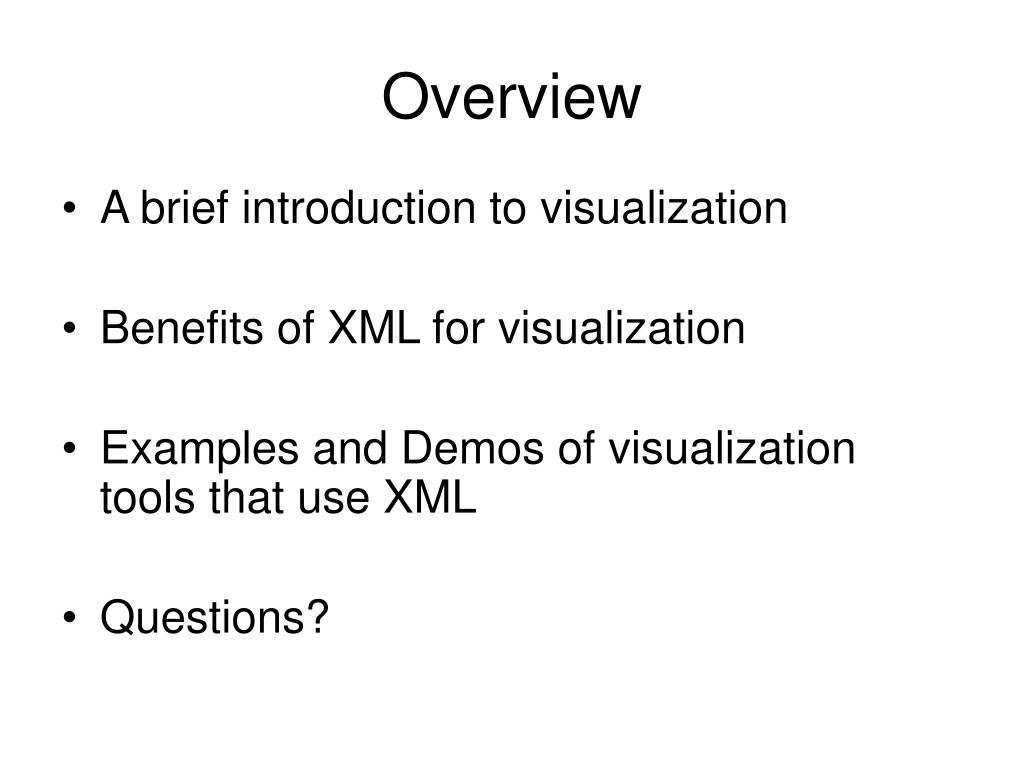 Overview

• A brief introduction to visualization

• Benefits of XML for visualization

• Examples and Demos of visualization tools that use XML

• Questions?